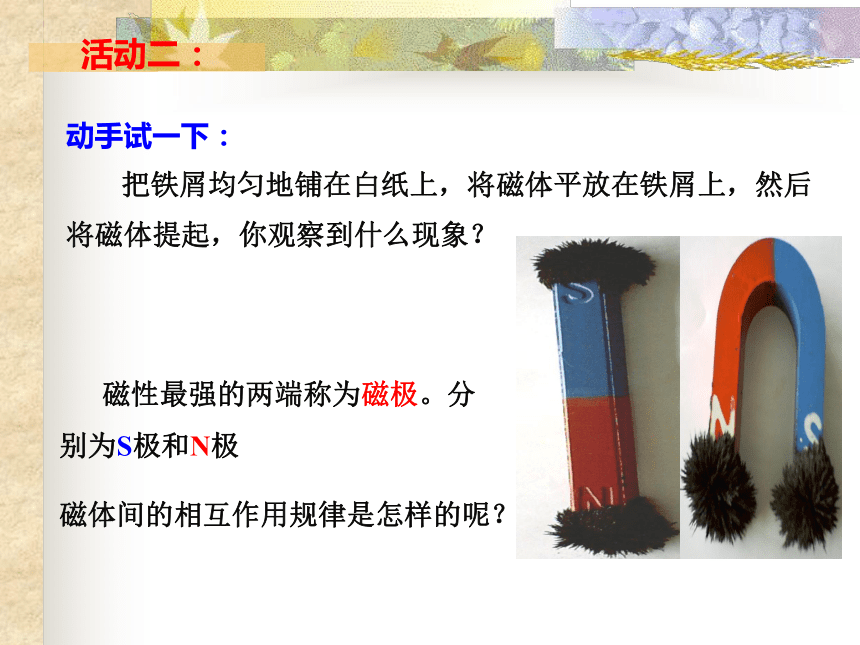 活动二：

动手试一下：

把铁屑均匀地铺在白纸上，将磁体平放在铁屑上，然后将磁体提起，你观察到什么现象？

磁性最强的两端称为磁极。分别为S极和N极

磁体间的相互作用规律是怎样的呢？

S

N

N

S